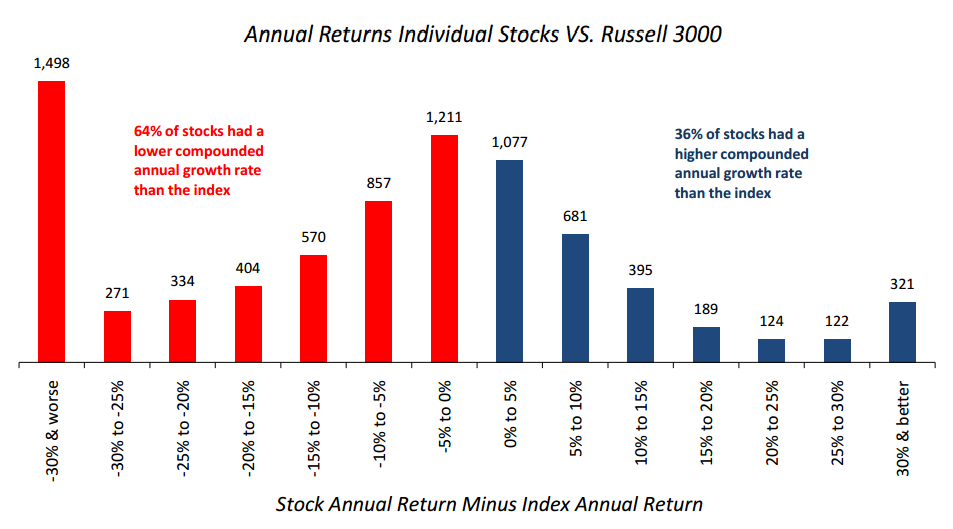 Annual Returns Individual Stocks VS. Russell 3000

64% of stocks had a lower compounded annual growth rate than the index

36% of stocks had a higher compounded annual growth rate than the index

1,498
271
334
404
570
857
1,211
1,077
681
395
189
124
122
321

-30% & worse
-30% to -25%
-25% to -20%
-20% to -15%
-15% to -10%
-10% to -5%
-5% to 0%
0% to 5%
5% to 10%
10% to 15%
15% to 20%
20% to 25%
25% to 30%
30% & better

Stock Annual Return Minus Index Annual Return